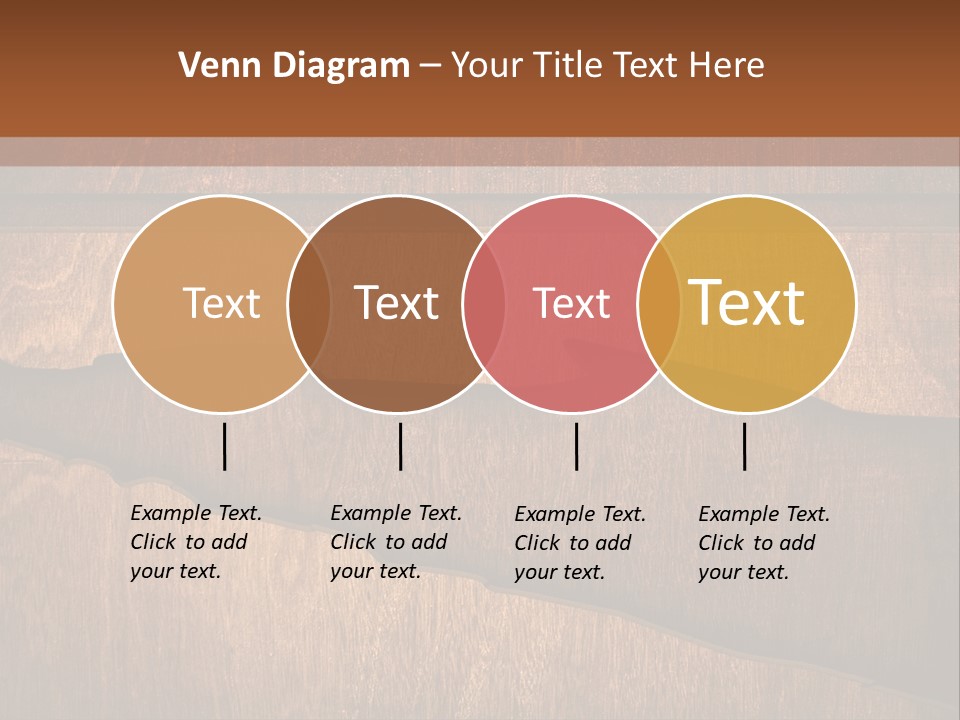 Venn Diagram – Your Title Text Here

Text

Text

Text

Text

Example Text. Click to add your text.

Example Text. Click to add your text.

Example Text. Click to add your text.

Example Text. Click to add your text.